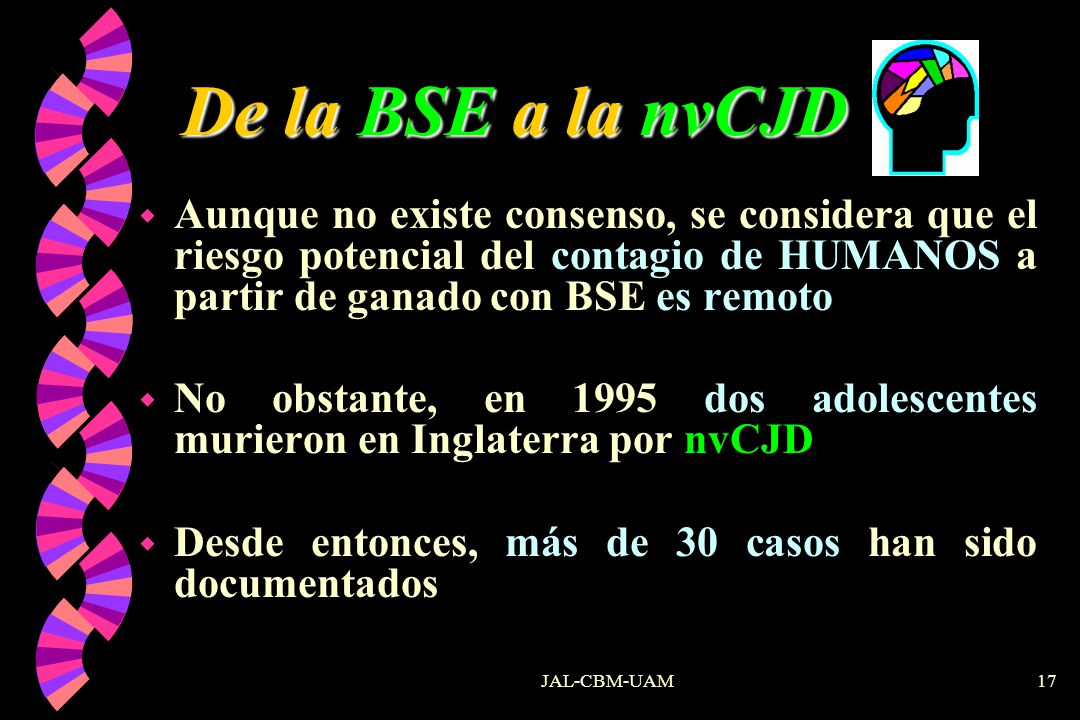 De la BSE a la nvCJD

Aunque no existe consenso, se considera que el riesgo potencial del contagio de HUMANOS a partir de ganado con BSE es remoto

No obstante, en 1995 dos adolescentes murieron en Inglaterra por nvCJD

Desde entonces, más de 30 casos han sido documentados

JAL-CBM-UAM

17